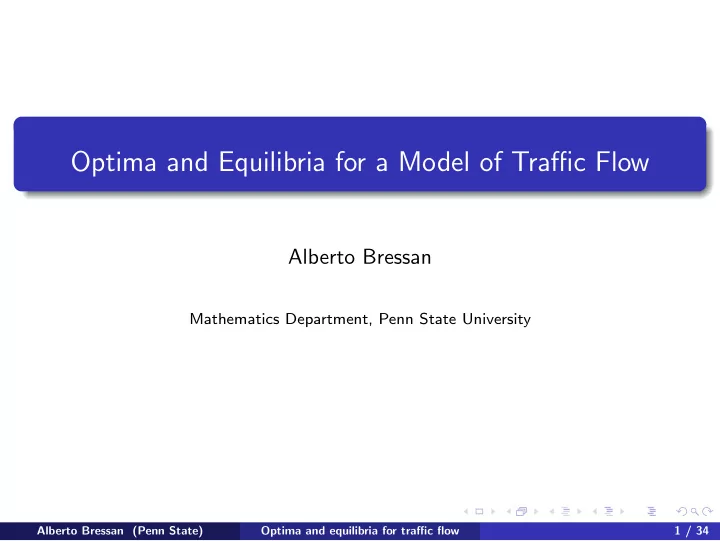 Optima and Equilibria for a Model of Traffic Flow

Alberto Bressan

Mathematics Department, Penn State University

Alberto Bressan (Penn State) Optima and equilibria for traffic flow 1 / 34